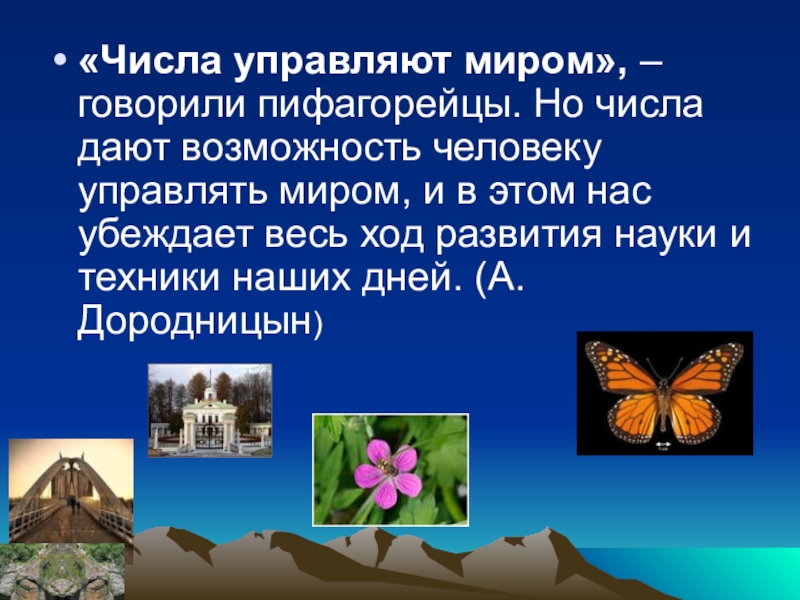 • «Числа управляют миром», – говорили пифагорейцы. Но числа дают возможность человеку управлять миром, и в этом нас убеждает весь ход развития науки и техники наших дней. (А. Дородницын)